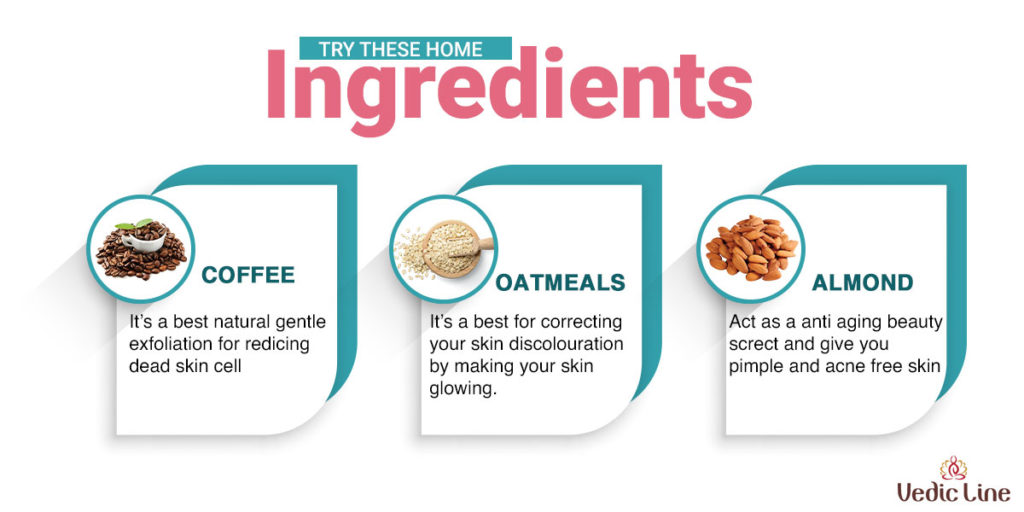 TRY THESE HOME
Ingredients

COFFEE
It's a best natural gentle exfoliation for redicing dead skin cell

OATMEALS
It's a best for correcting your skin discolouration by making your skin glowing.

ALMOND
Act as a anti aging beauty screct and give you pimple and acne free skin

Vedic Line